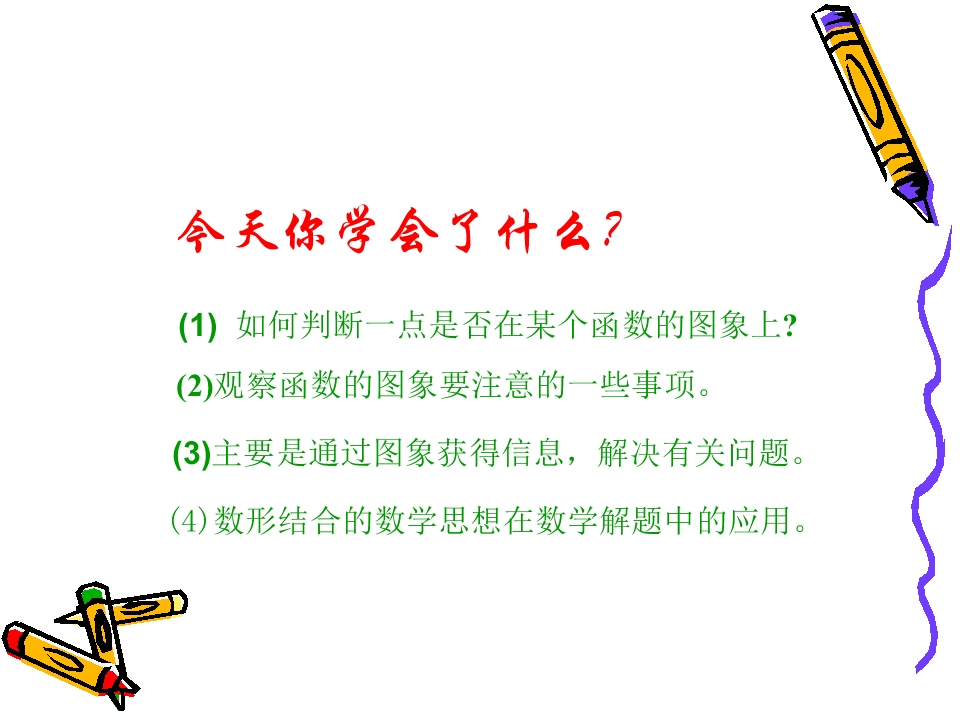 今天你学会了什么?

(1) 如何判断一点是否在某个函数的图象上?

(2)观察函数的图象要注意的一些事项。

(3)主要是通过图象获得信息，解决有关问题。

⑷数形结合的数学思想在数学解题中的应用。